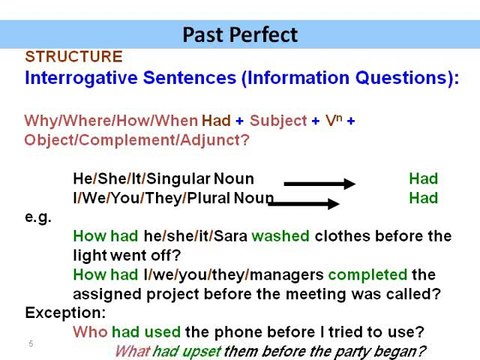 Past Perfect

STRUCTURE

Interrogative Sentences (Information Questions):

Why/Where/How/When Had + Subject + $V^n$ + Object/Complement/Adjunct?

He/She/It/Singular Noun → Had
I/We/You/They/Plural Noun → Had

e.g.
How had he/she/it/Sara washed clothes before the light went off?
How had I/we/you/they/managers completed the assigned project before the meeting was called?

Exception:
Who had used the phone before I tried to use?
What had upset them before the party began?

5